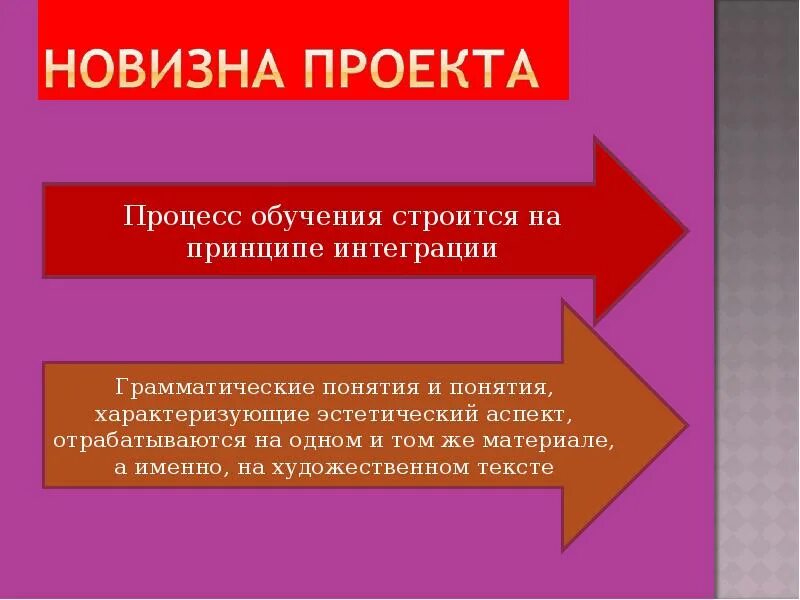 НОВИЗНА ПРОЕКТА

Процесс обучения строится на принципе интеграции

Грамматические понятия и понятия, характеризующие эстетический аспект, отрабатываются на одном и том же материале, а именно, на художественном тексте